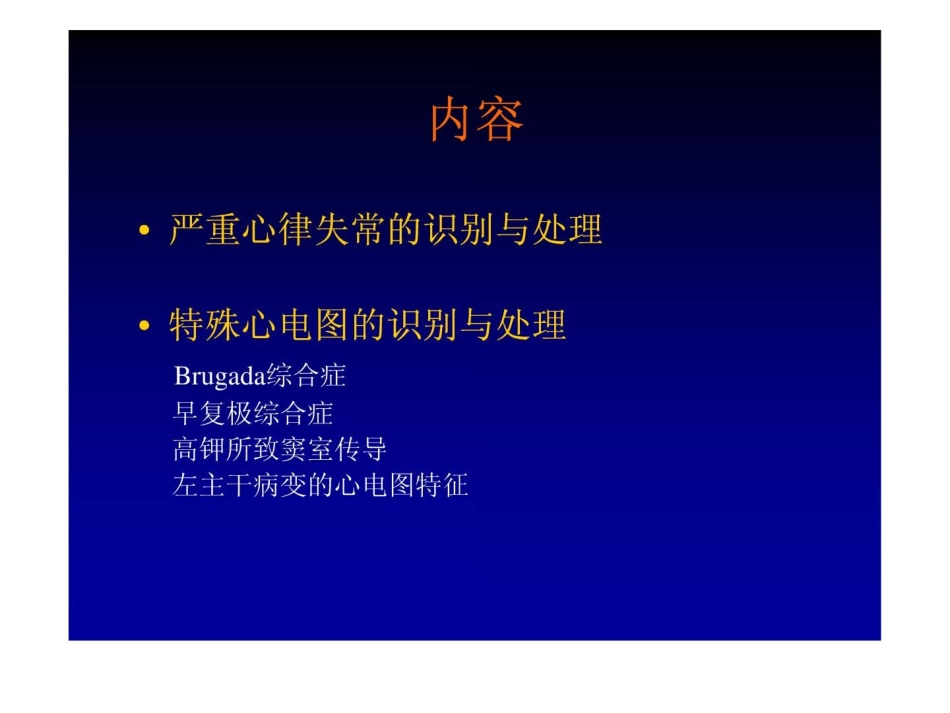 内容

• 严重心律失常的识别与处理

• 特殊心电图的识别与处理

Brugada综合症
早复极综合症
高钾所致窦室传导
左主干病变的心电图特征